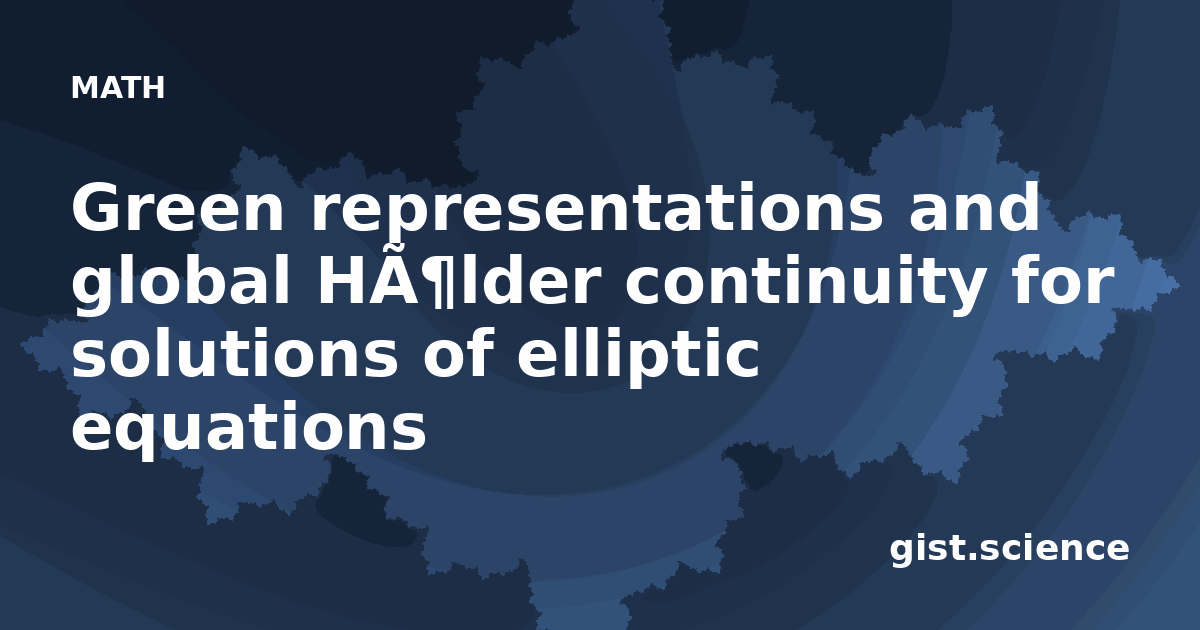 MATH

Green representations and global HÃ¶lder continuity for solutions of elliptic equations

gist.science